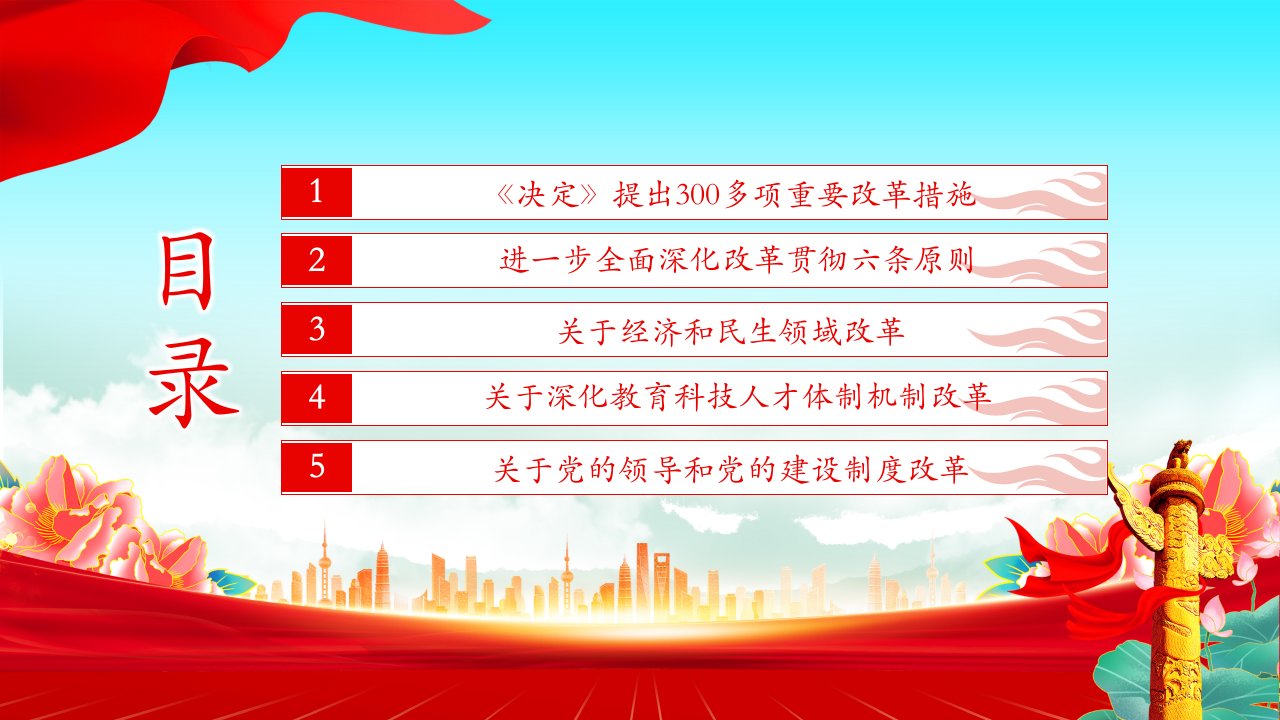 目录

1 《决定》提出300多项重要改革措施

2 进一步全面深化改革贯彻六条原则

3 关于经济和民生领域改革

4 关于深化教育科技人才体制机制改革

5 关于党的领导和党的建设制度改革